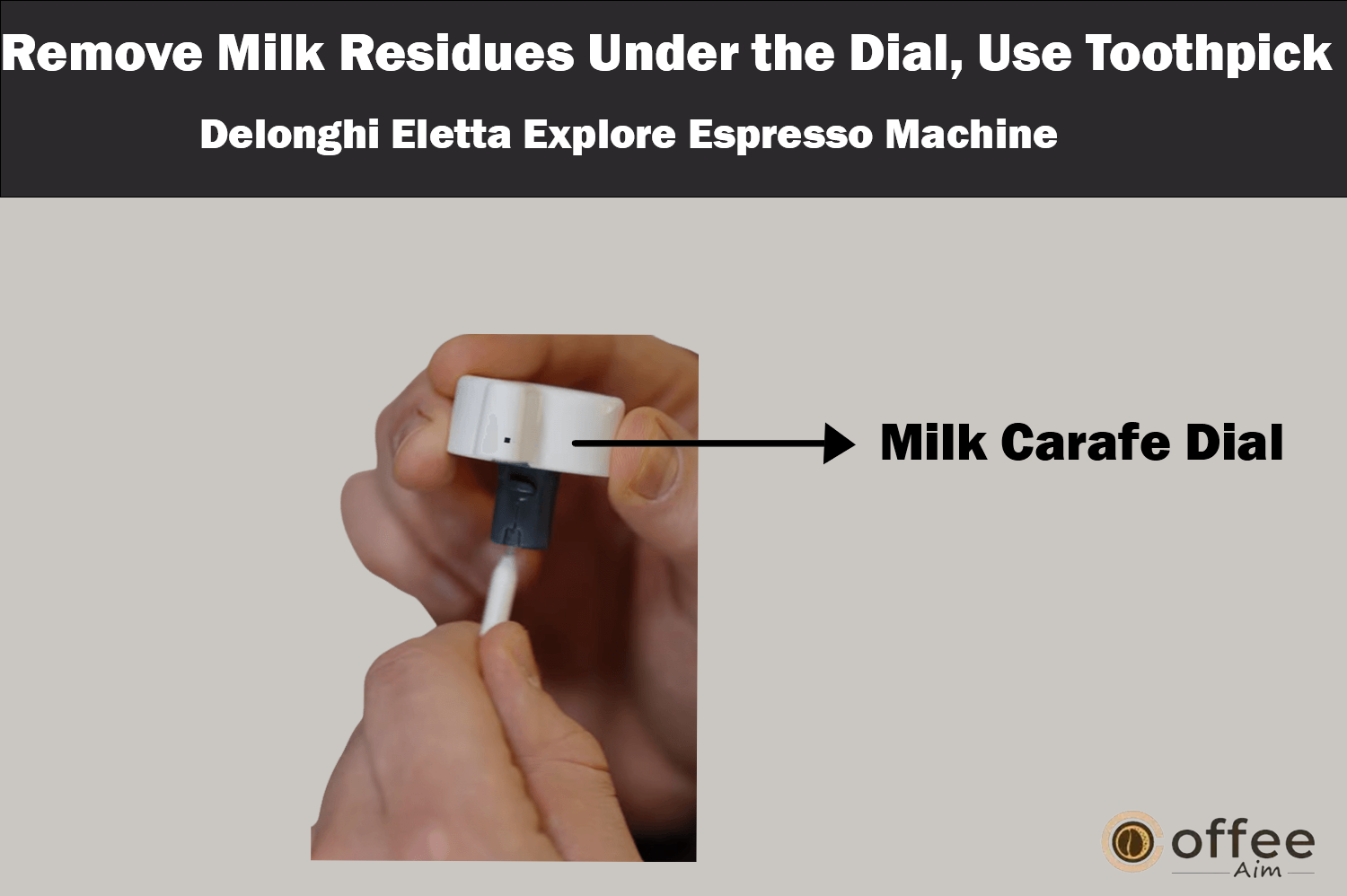 Remove Milk Residues Under the Dial, Use Toothpick

Delonghi Eletta Explore Espresso Machine

Milk Carafe Dial

offee
Aim